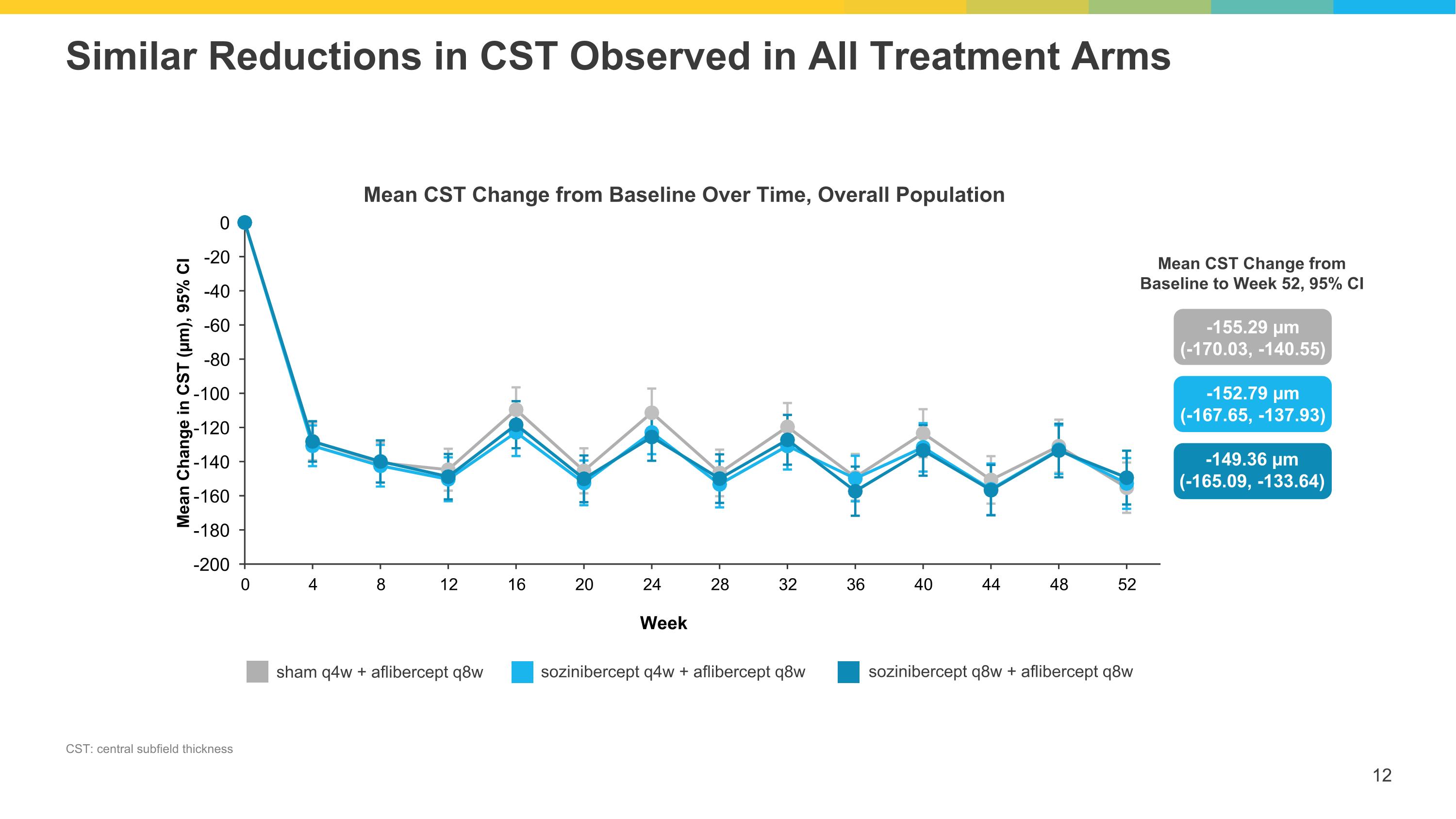 Similar Reductions in CST Observed in All Treatment Arms

Mean CST Change from Baseline Over Time, Overall Population

Mean Change in CST (µm), 95% CI

0
-20
-40
-60
-80
-100
-120
-140
-160
-180
-200

0 4 8 12 16 20 24 28 32 36 40 44 48 52

Week

Mean CST Change from Baseline to Week 52, 95% CI

-155.29 µm
(-170.03, -140.55)

-152.79 µm
(-167.65, -137.93)

-149.36 µm
(-165.09, -133.64)

sham q4w + aflibercept q8w
sozinibercept q4w + aflibercept q8w
sozinibercept q8w + aflibercept q8w

CST: central subfield thickness

12